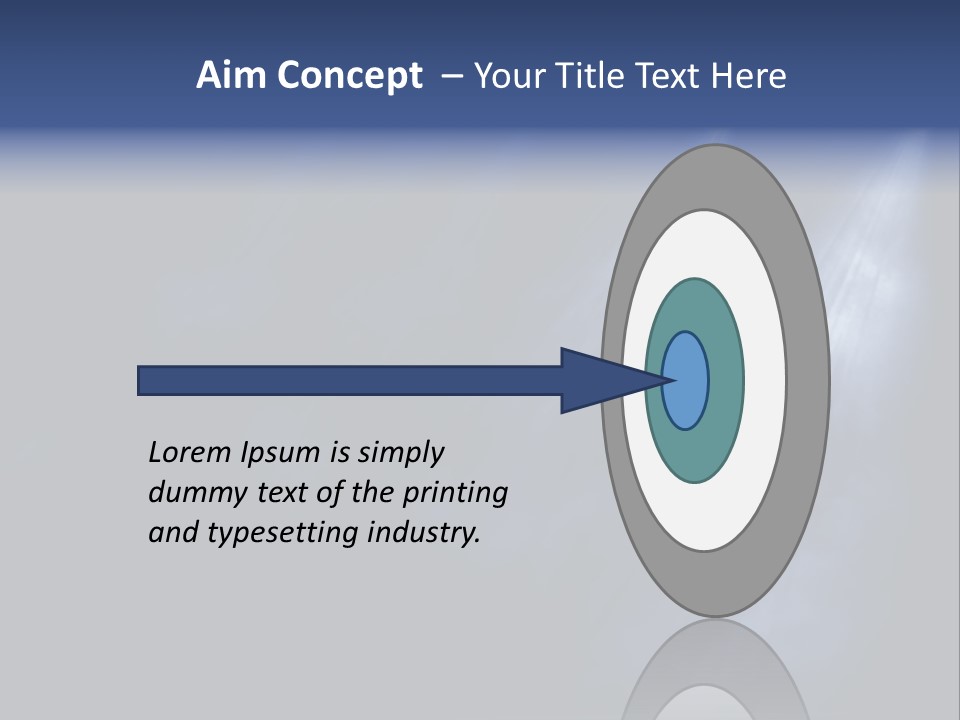 Aim Concept – Your Title Text Here

Lorem Ipsum is simply dummy text of the printing and typesetting industry.